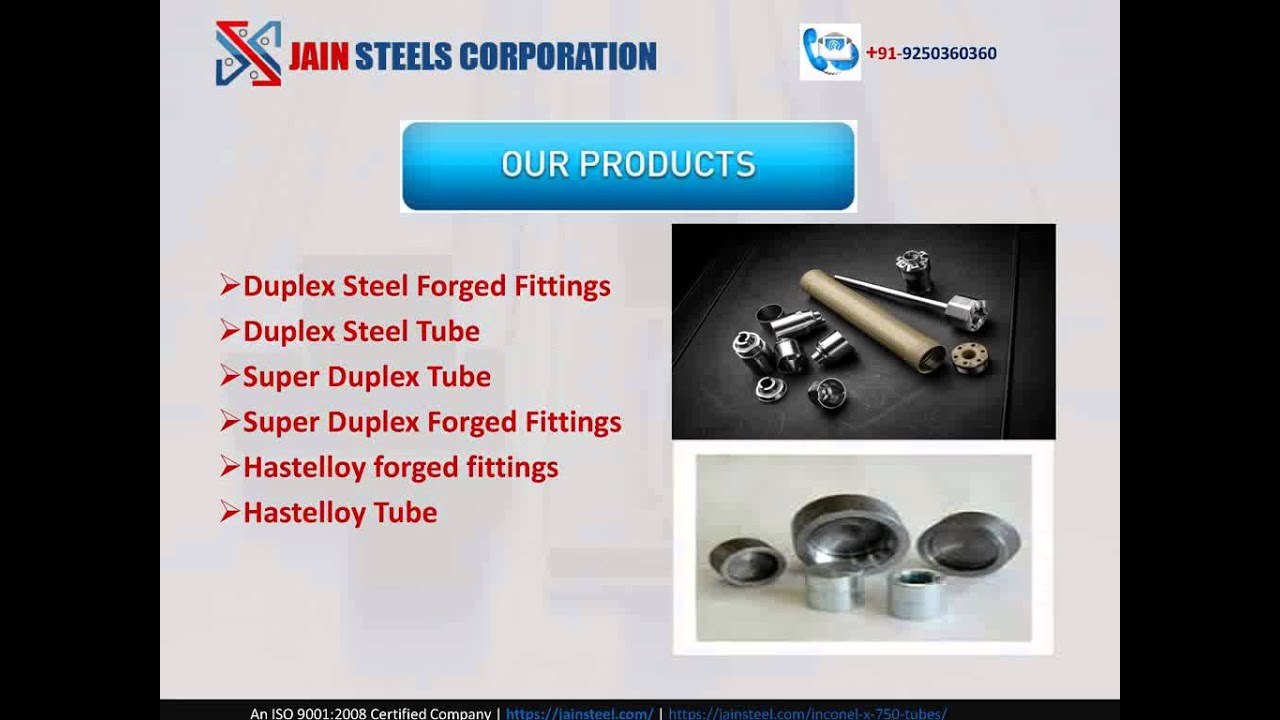 JAIN STEELS CORPORATION

+91-9250360360

OUR PRODUCTS

➢Duplex Steel Forged Fittings
➢Duplex Steel Tube
➢Super Duplex Tube
➢Super Duplex Forged Fittings
➢Hastelloy forged fittings
➢Hastelloy Tube

An ISO 9001:2008 Certified Company | https://jainsteel.com/ | https://jainsteel.com/inconel-x-750-tubes/